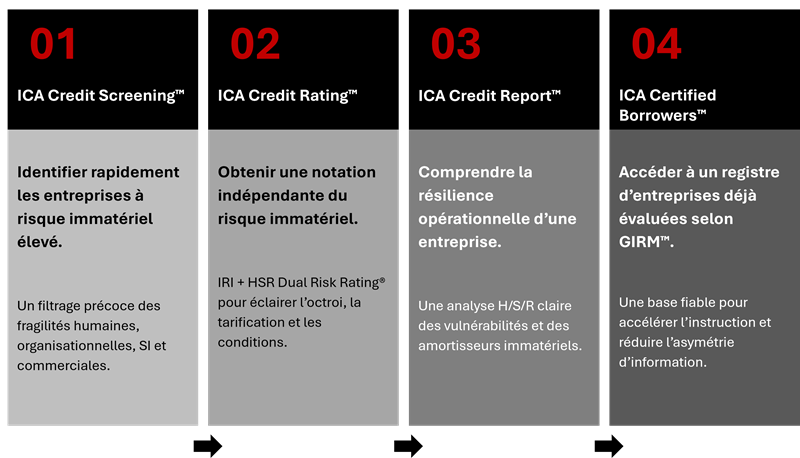 01

ICA Credit Screening™

Identifier rapidement les entreprises à risque immatériel élevé.

Un filtrage précoce des fragilités humaines, organisationnelles, SI et commerciales.

02

ICA Credit Rating™

Obtenir une notation indépendante du risque immatériel.

IRI + HSR Dual Risk Rating® pour éclairer l'octroi, la tarification et les conditions.

03

ICA Credit Report™

Comprendre la résilience opérationnelle d'une entreprise.

Une analyse H/S/R claire des vulnérabilités et des amortisseurs immatériels.

04

ICA Certified Borrowers™

Accéder à un registre d'entreprises déjà évaluées selon GIRM™.

Une base fiable pour accélérer l'instruction et réduire l'asymétrie d'information.